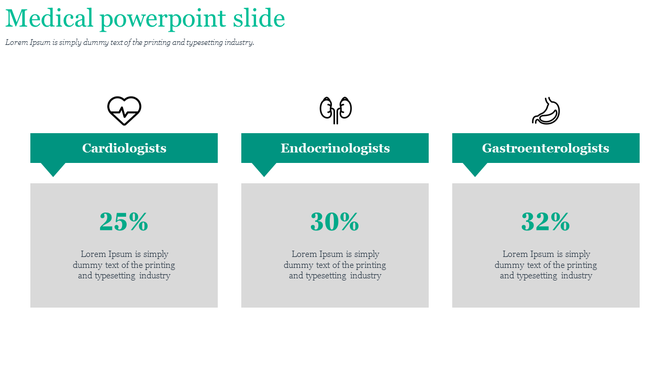 Medical powerpoint slide

Lorem Ipsum is simply dummy text of the printing and typesetting industry.

Cardiologists

25%

Lorem Ipsum is simply dummy text of the printing and typesetting industry

Endocrinologists

30%

Lorem Ipsum is simply dummy text of the printing and typesetting industry

Gastroenterologists

32%

Lorem Ipsum is simply dummy text of the printing and typesetting industry